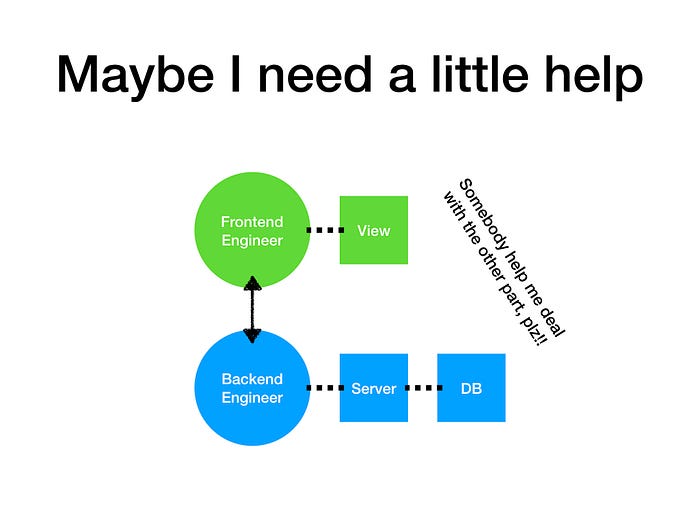 Maybe I need a little help

Frontend Engineer

View

Somebody help me deal with the other part, plz!!

Backend Engineer

Server

DB